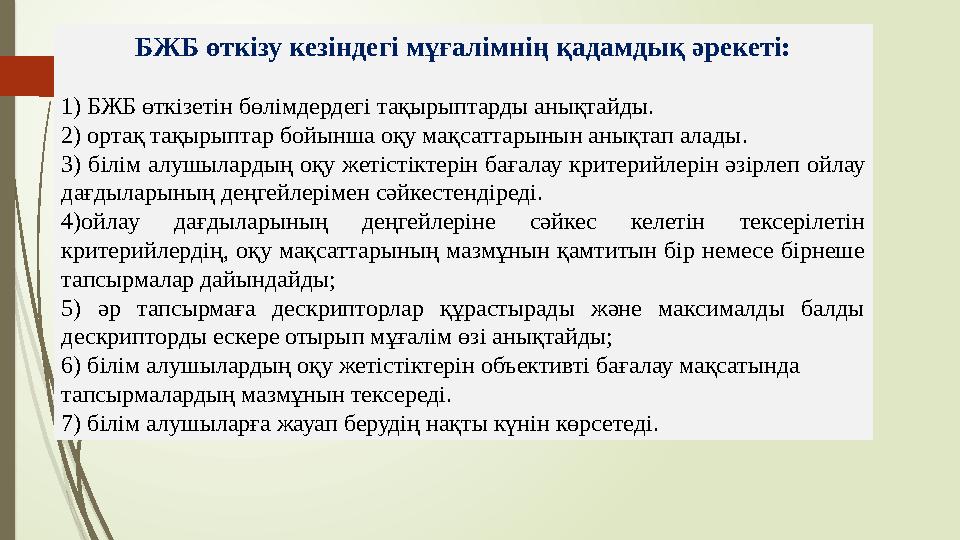 БЖБ өткізу кезіндегі мұғалімнің қадамдық әрекеті:

1) БЖБ өткізетін бөлімдердегі тақырыптарды анықтайды.
2) ортақ тақырыптар бойынша оқу мақсаттарынын анықтап алады.
3) білім алушылардың оқу жетістіктерін бағалау критерийлерін әзірлеп ойлау дағдыларының деңгейлерімен сәйкестендіреді.
4)ойлау дағдыларының деңгейлеріне сәйкес келетін тексерілетін критерийлердің, оқу мақсаттарының мазмұнын қамтитын бір немесе бірнеше тапсырмалар дайындайды;
5) әр тапсырмаға дескрипторлар құрастырады және максималды балды дескрипторды ескере отырып мұғалім өзі анықтайды;
6) білім алушылардың оқу жетістіктерін объективті бағалау мақсатында тапсырмалардың мазмұнын тексереді.
7) білім алушыларға жауап берудің нақты күнін көрсетеді.